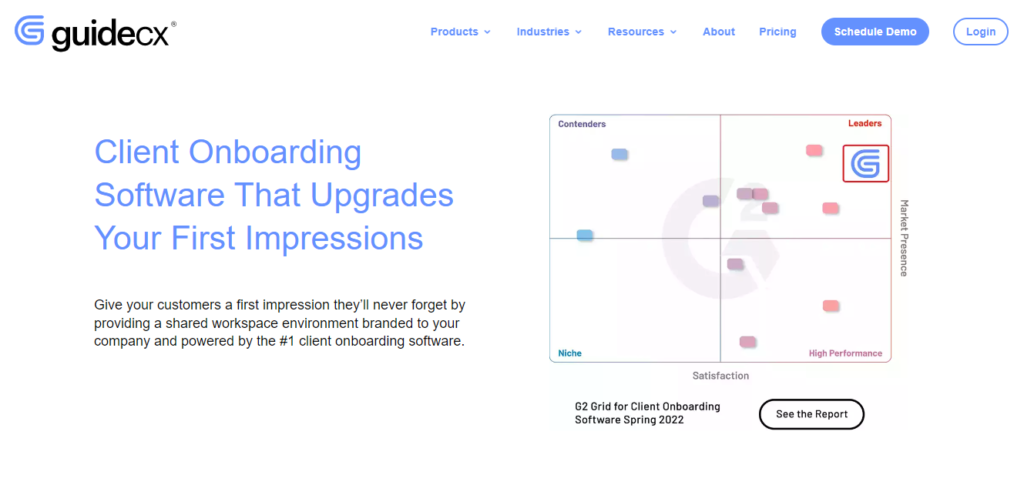 guidecx®

Products Industries Resources About Pricing Schedule Demo Login

Client Onboarding Software That Upgrades Your First Impressions

Give your customers a first impression they'll never forget by providing a shared workspace environment branded to your company and powered by the #1 client onboarding software.

Contenders

Leaders

Market Presence

Niche

High Performance

Satisfaction

G2 Grid for Client Onboarding Software Spring 2022

See the Report